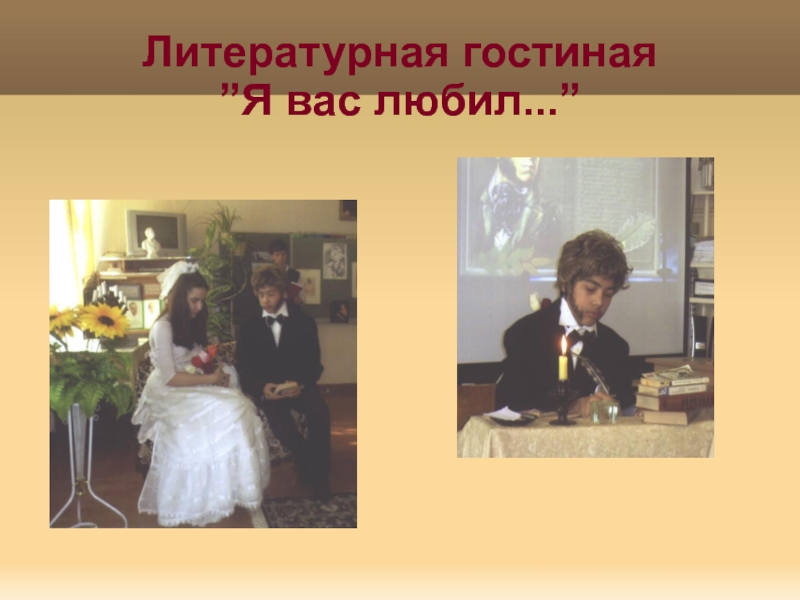 Литературная гостиная
”Я вас любил...”